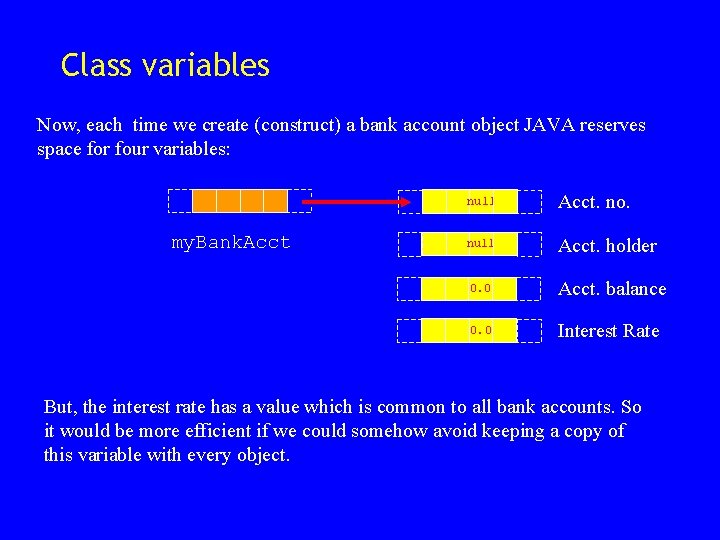 Class variables

Now, each time we create (construct) a bank account object JAVA reserves space for four variables:

myBankAcct

null

Acct. no.

null

Acct. holder

0.0

Acct. balance

0.0

Interest Rate

But, the interest rate has a value which is common to all bank accounts. So it would be more efficient if we could somehow avoid keeping a copy of this variable with every object.